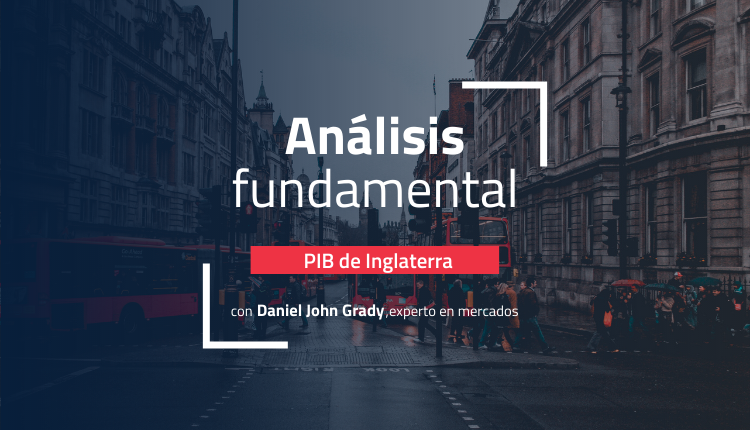 Análisis
fundamental

PIB de Inglaterra

con Daniel John Grady, experto en mercados